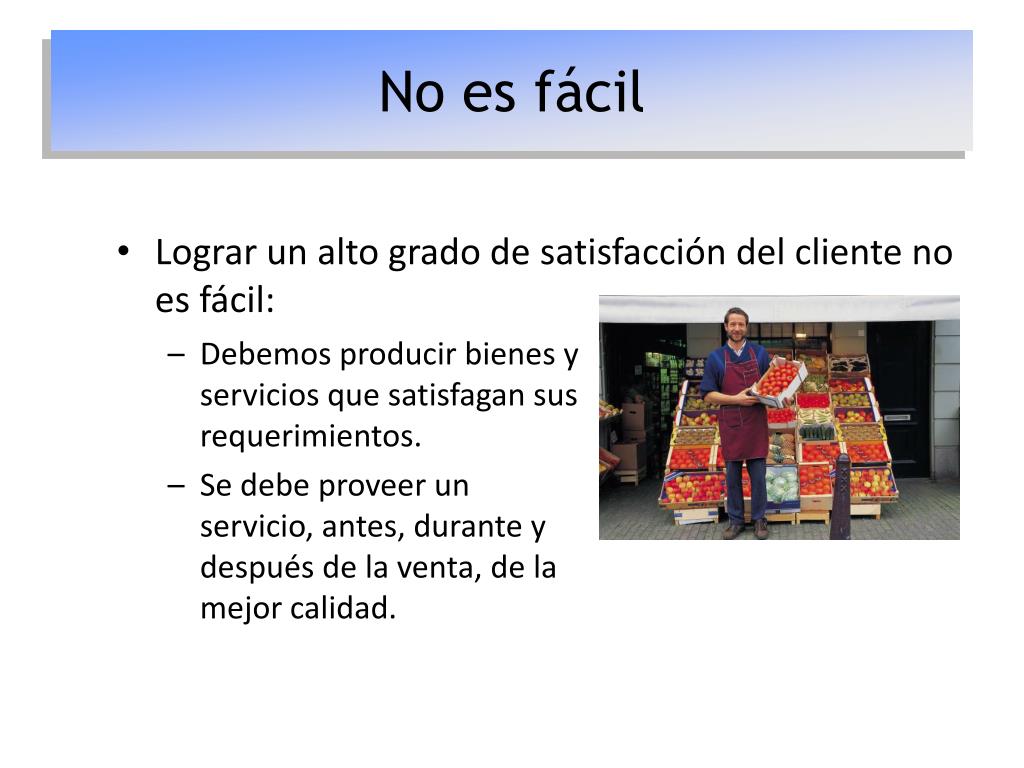 No es fácil

• Lograr un alto grado de satisfacción del cliente no es fácil:
  – Debemos producir bienes y servicios que satisfagan sus requerimientos.
  – Se debe proveer un servicio, antes, durante y después de la venta, de la mejor calidad.